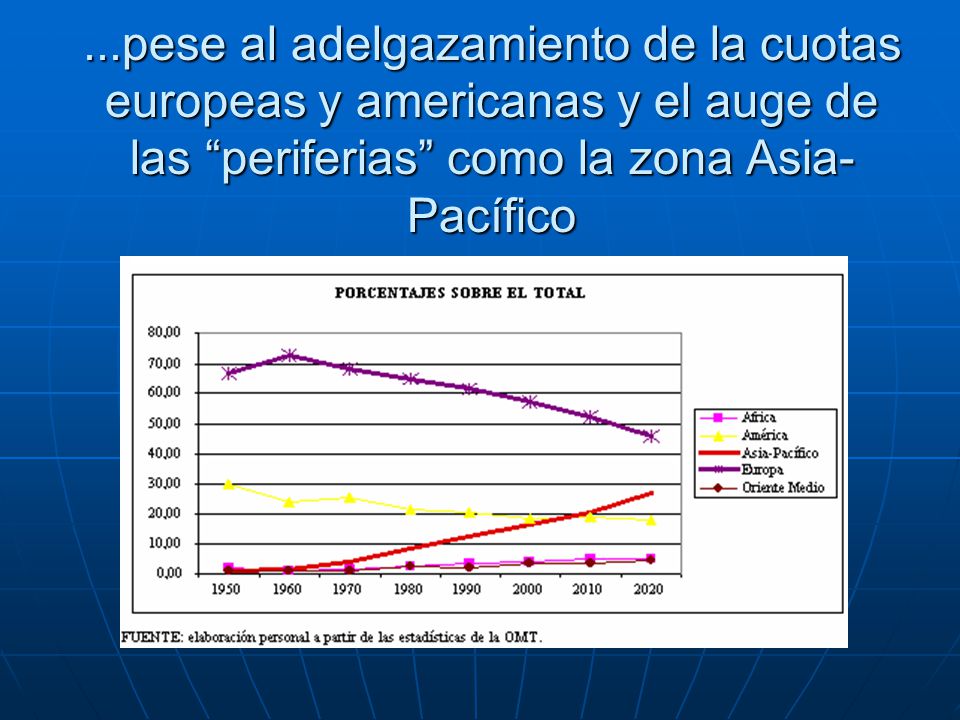 ...pese al adelgazamiento de la cuotas europeas y americanas y el auge de las “periferias” como la zona Asia-Pacífico

PORCENTAJES SOBRE EL TOTAL

80,00
70,00
60,00
50,00
40,00
30,00
20,00
10,00
0,00

1950 1960 1970 1980 1990 2000 2010 2020

Africa
América
Asia-Pacífico
Europa
Oriente Medio

FUENTE: elaboración personal a partir de las estadísticas de la OMT.